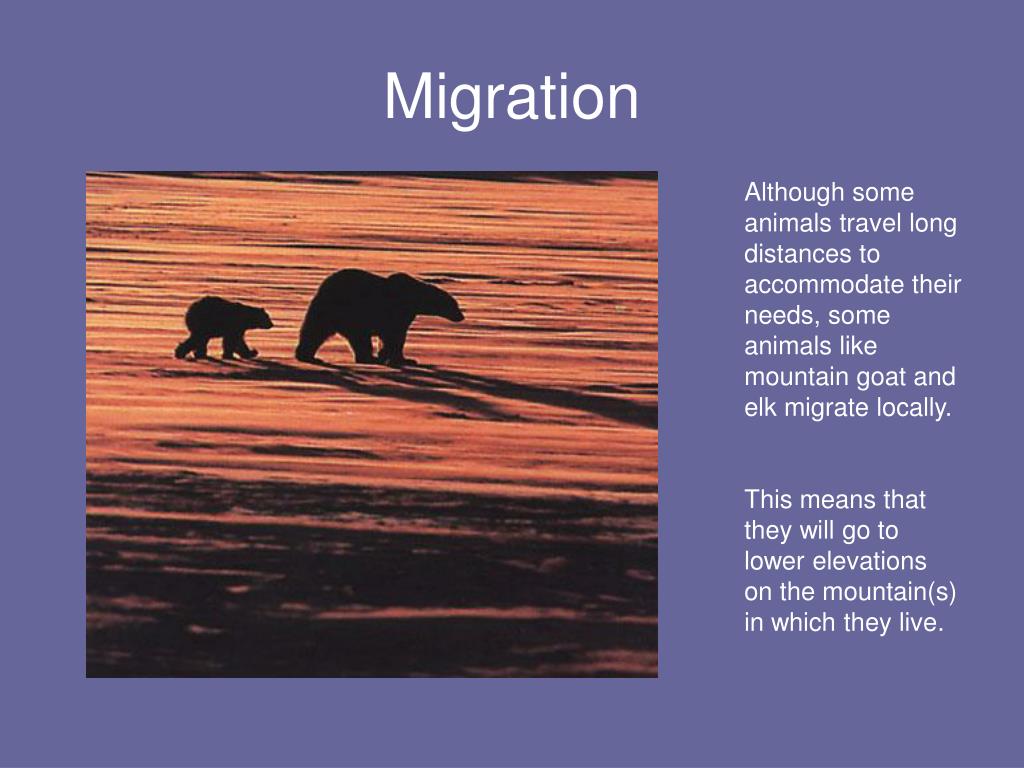 Migration

Although some animals travel long distances to accommodate their needs, some animals like mountain goat and elk migrate locally.

This means that they will go to lower elevations on the mountain(s) in which they live.